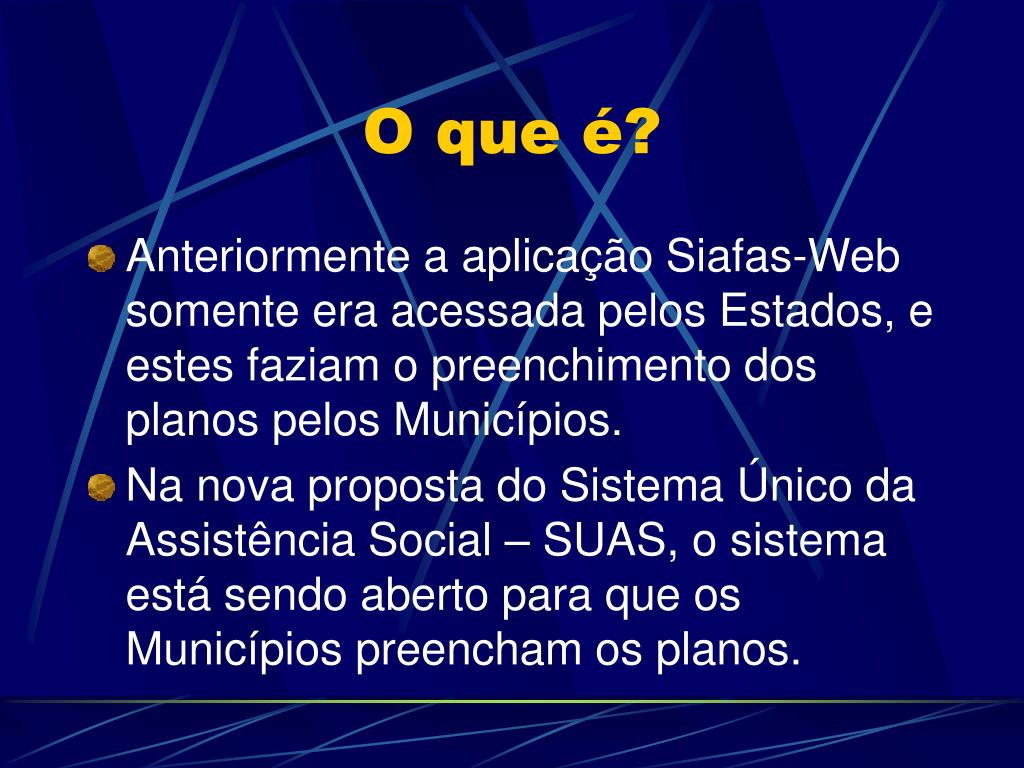 O que é?

Anteriormente a aplicação Siafas-Web somente era acessada pelos Estados, e estes faziam o preenchimento dos planos pelos Municípios.

Na nova proposta do Sistema Único da Assistência Social – SUAS, o sistema está sendo aberto para que os Municípios preencham os planos.